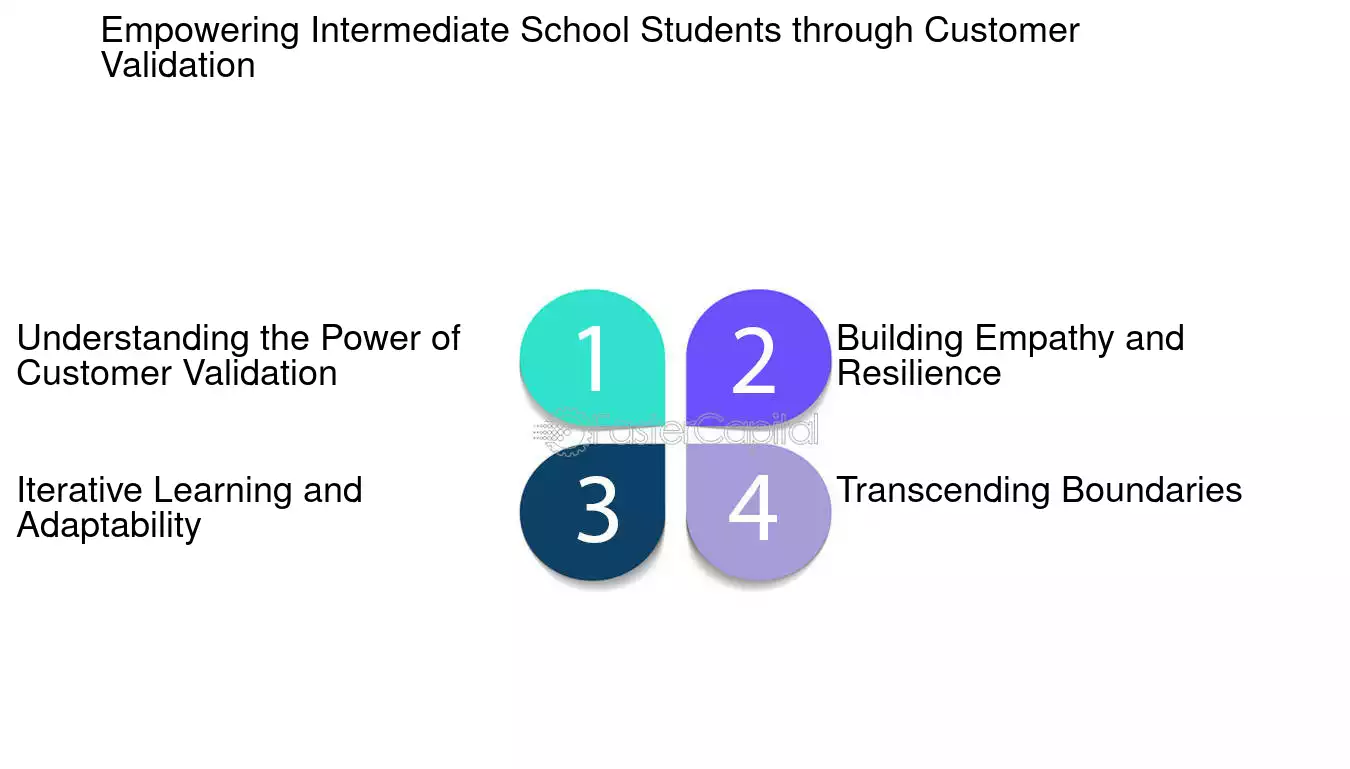 Empowering Intermediate School Students through Customer Validation

Understanding the Power of Customer Validation

1

2

Building Empathy and Resilience

FasterCapital

Iterative Learning and Adaptability

3

4

Transcending Boundaries